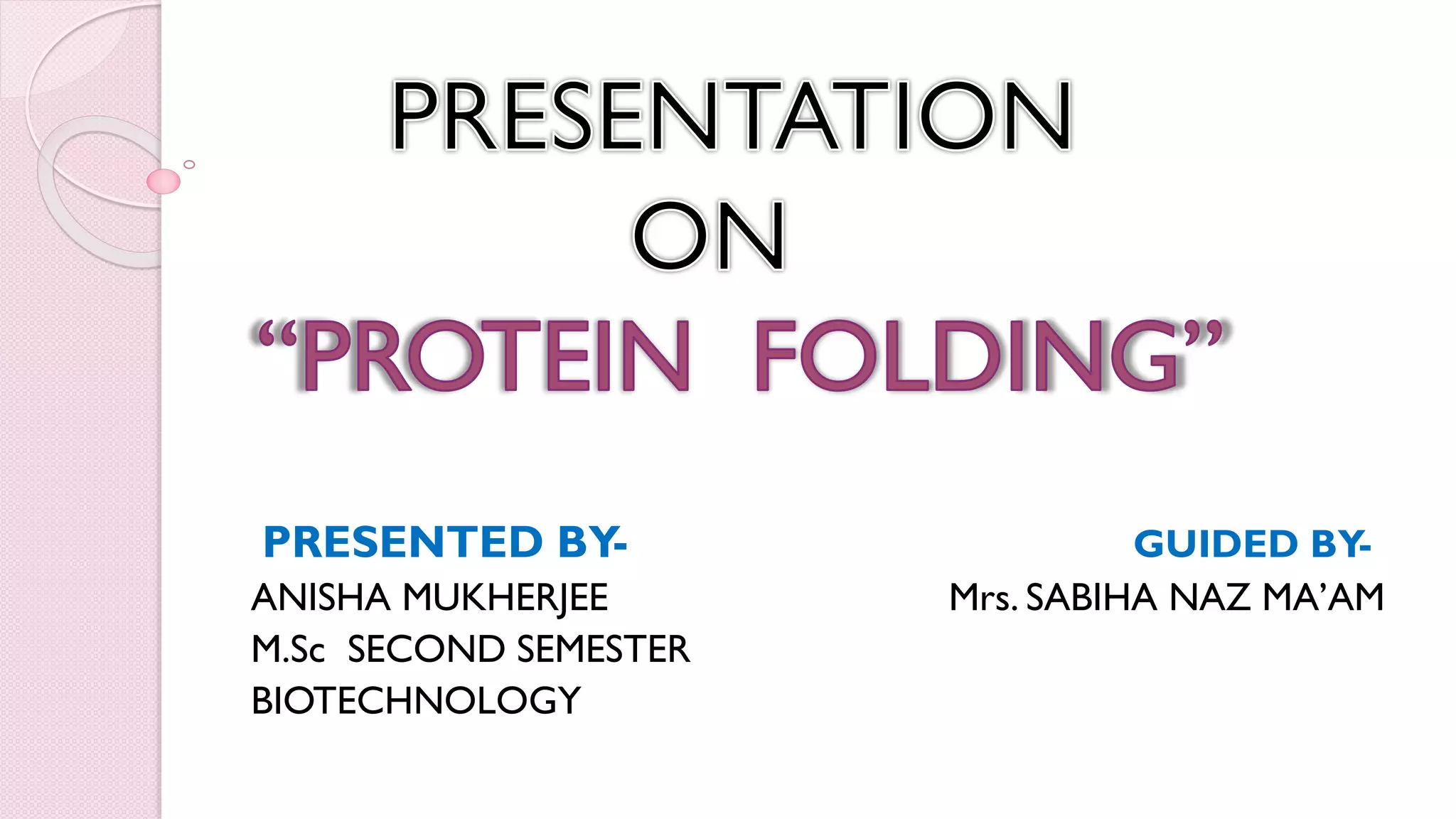 PRESENTATION
ON
“PROTEIN FOLDING”

PRESENTED BY-
ANISHA MUKHERJEE
M.Sc SECOND SEMESTER
BIOTECHNOLOGY

GUIDED BY-
Mrs. SABIHA NAZ MA’AM